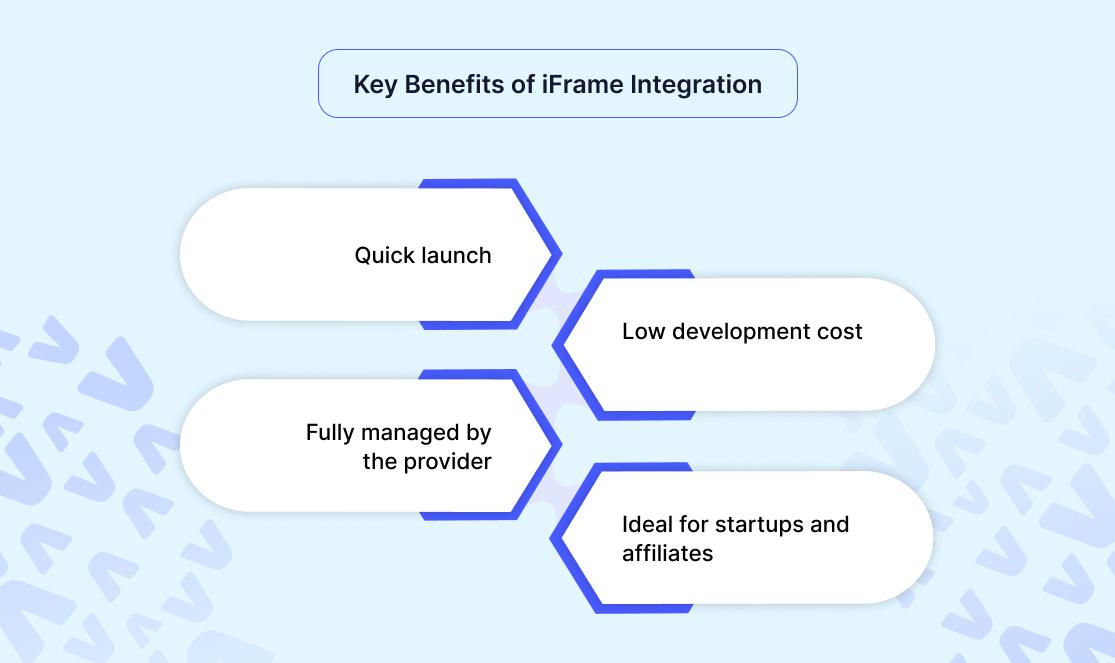 Key Benefits of iFrame Integration

Quick launch

Low development cost

Fully managed by the provider

Ideal for startups and affiliates